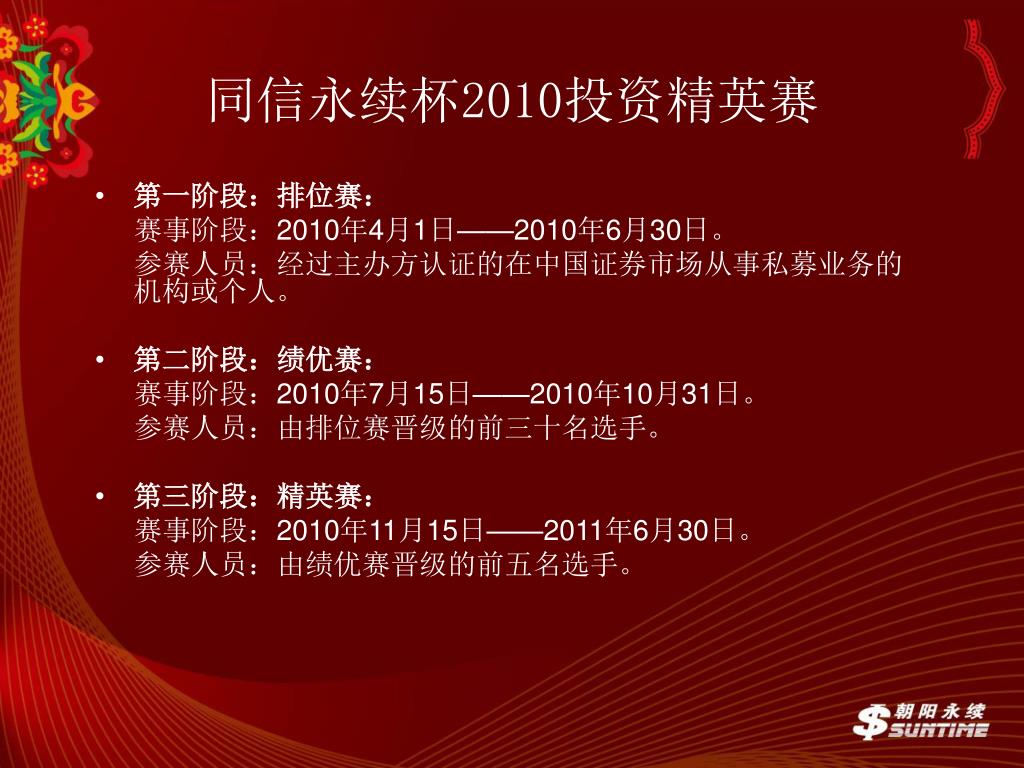 同信永续杯2010投资精英赛

• 第一阶段：排位赛：
赛事阶段：2010年4月1日——2010年6月30日。
参赛人员：经过主办方认证的在中国证券市场从事私募业务的机构或个人。

• 第二阶段：绩优赛：
赛事阶段：2010年7月15日——2010年10月31日。
参赛人员：由排位赛晋级的前三十名选手。

• 第三阶段：精英赛：
赛事阶段：2010年11月15日——2011年6月30日。
参赛人员：由绩优赛晋级的前五名选手。

朝阳永续
SUNTIME